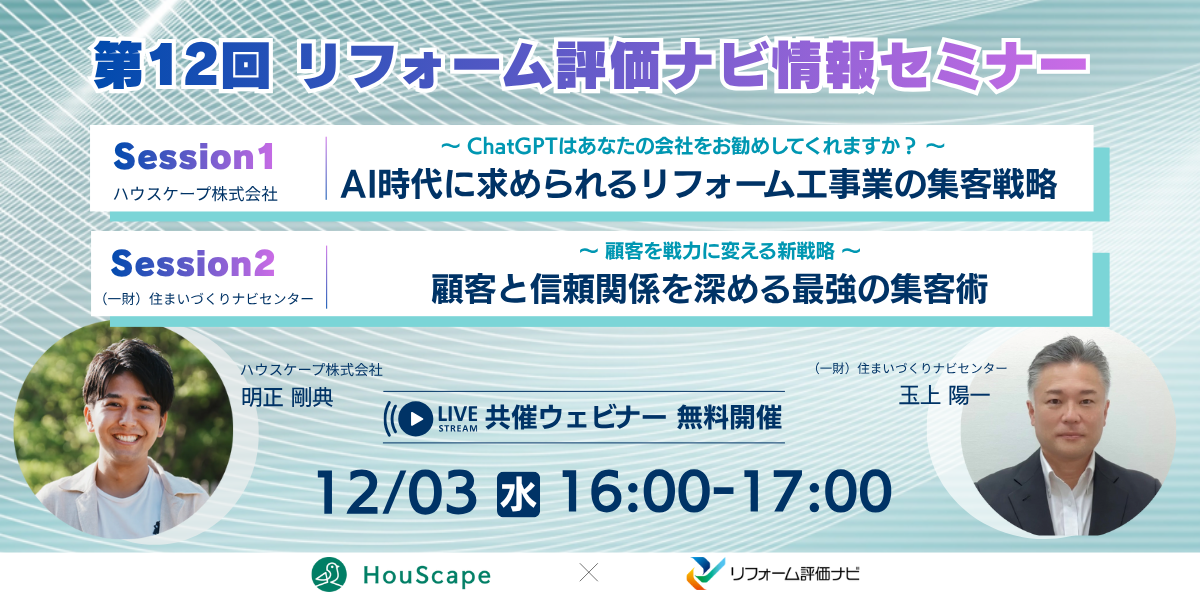 第12回 リフォーム評価ナビ情報セミナー

Session1
ハウスケープ株式会社

〜 ChatGPTはあなたの会社をお勧めしてくれますか？ 〜
AI時代に求められるリフォーム工事業の集客戦略

Session2
（一財）住まいづくりナビセンター

〜 顧客を戦力に変える新戦略 〜
顧客と信頼関係を深める最強の集客術

ハウスケープ株式会社
明正 剛典

LIVE STREAM 共催ウェビナー 無料開催

（一財）住まいづくりナビセンター
玉上 陽一

12/03 水 16:00-17:00

HouScape × リフォーム評価ナビ